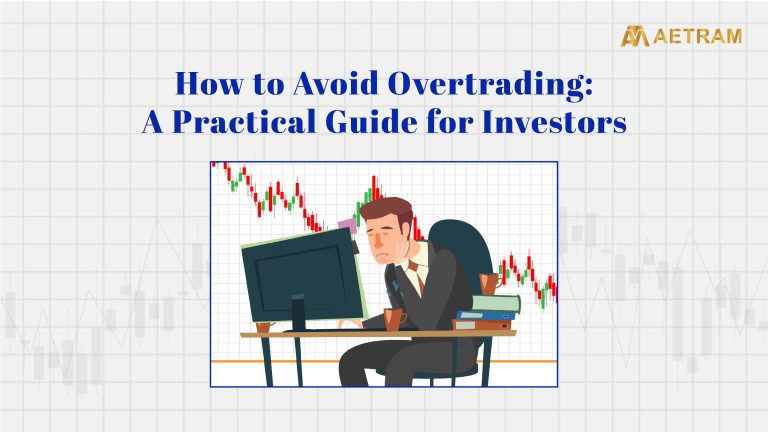 AETRAM

How to Avoid Overtrading:
A Practical Guide for Investors